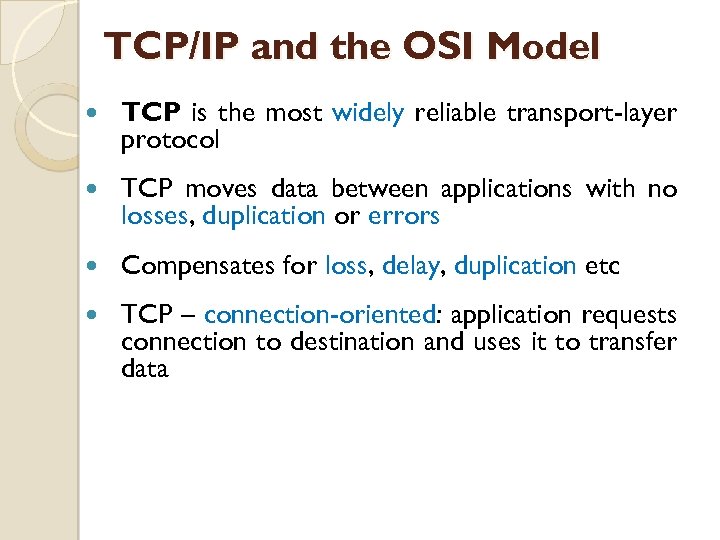 TCP/IP and the OSI Model

- TCP is the most widely reliable transport-layer protocol
- TCP moves data between applications with no losses, duplication or errors
- Compensates for loss, delay, duplication etc
- TCP – connection-oriented: application requests connection to destination and uses it to transfer data